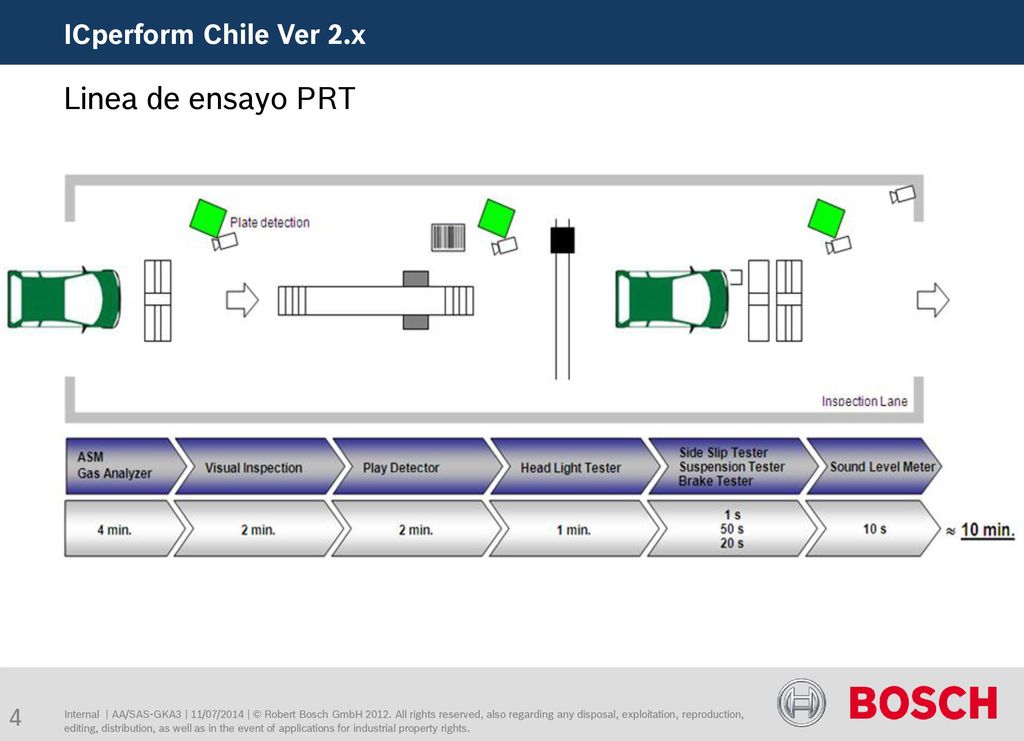 ICperform Chile Ver 2.x

Linea de ensayo PRT

Plate detection

Inspection Lane

ASM
Gas Analyzer

Visual Inspection

Play Detector

Head Light Tester

Side Slip Tester
Suspension Tester
Brake Tester

Sound Level Meter

4 min.

2 min.

2 min.

1 min.

1 s
50 s
20 s

10 s

≈ 10 min.

4

Internal | AA/SAS-GKA3 | 11/07/2014 | © Robert Bosch GmbH 2012. All rights reserved, also regarding any disposal, exploitation, reproduction, editing, distribution, as well as in the event of applications for industrial property rights.

BOSCH